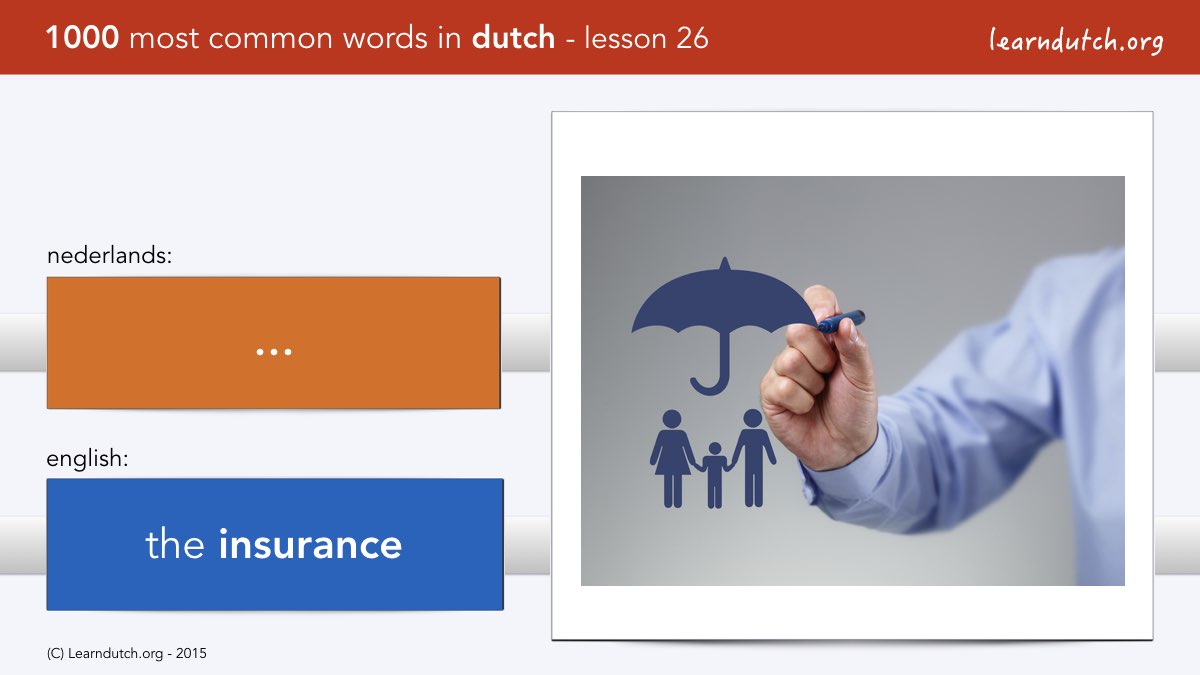 1000 most common words in dutch - lesson 26

learndutch.org

nederlands:

...

english:

the insurance

(C) Learndutch.org - 2015